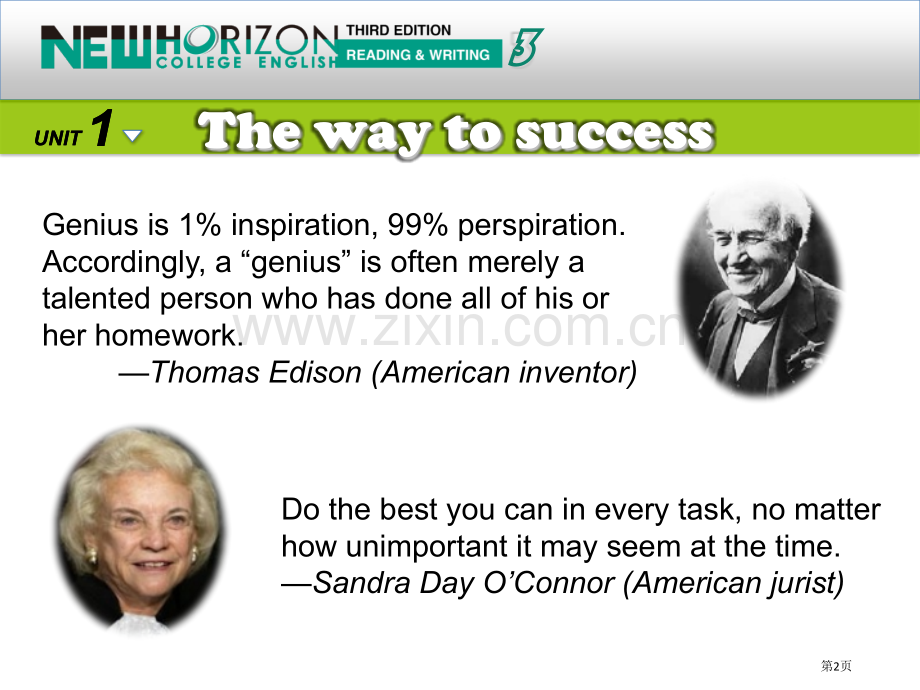 NEW HORIZON COLLEGE ENGLISH THIRD EDITION READING & WRITING 3

UNIT 1 The way to success

Genius is 1% inspiration, 99% perspiration. Accordingly, a “genius” is often merely a talented person who has done all of his or her homework.
—Thomas Edison (American inventor)

www.zixin.com.cn

Do the best you can in every task, no matter how unimportant it may seem at the time.
—Sandra Day O’Connor (American jurist)

第2页